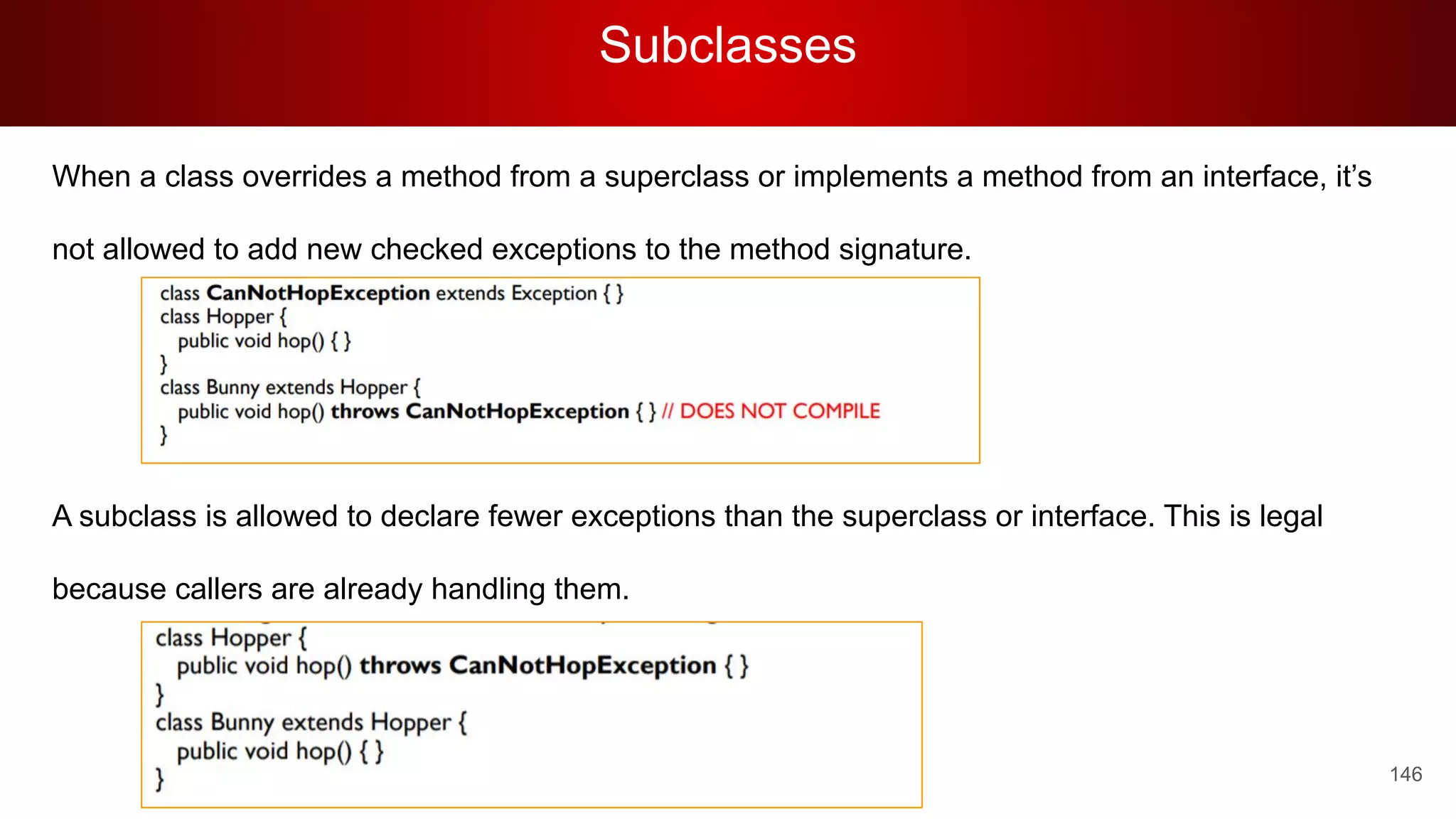 Subclasses

When a class overrides a method from a superclass or implements a method from an interface, it's not allowed to add new checked exceptions to the method signature.

class CanNotHopException extends Exception { }
class Hopper {
  public void hop() { }
}
class Bunny extends Hopper {
  public void hop() throws CanNotHopException { } // DOES NOT COMPILE
}

A subclass is allowed to declare fewer exceptions than the superclass or interface. This is legal because callers are already handling them.

class Hopper {
  public void hop() throws CanNotHopException { }
}
class Bunny extends Hopper {
  public void hop() { }
}

146